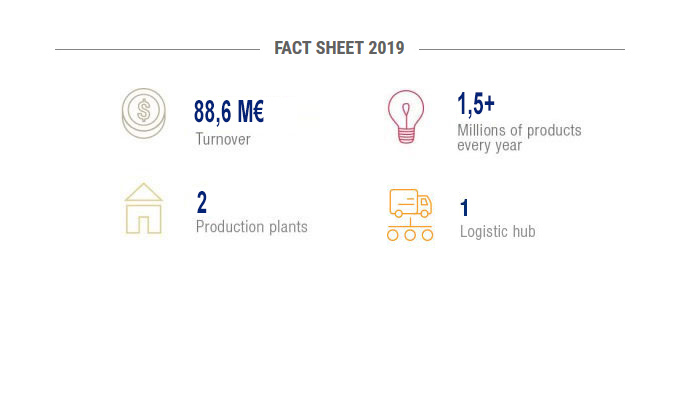 FACT SHEET 2019

88,6 M€
Turnover

1,5+
Millions of products every year

2
Production plants

1
Logistic hub